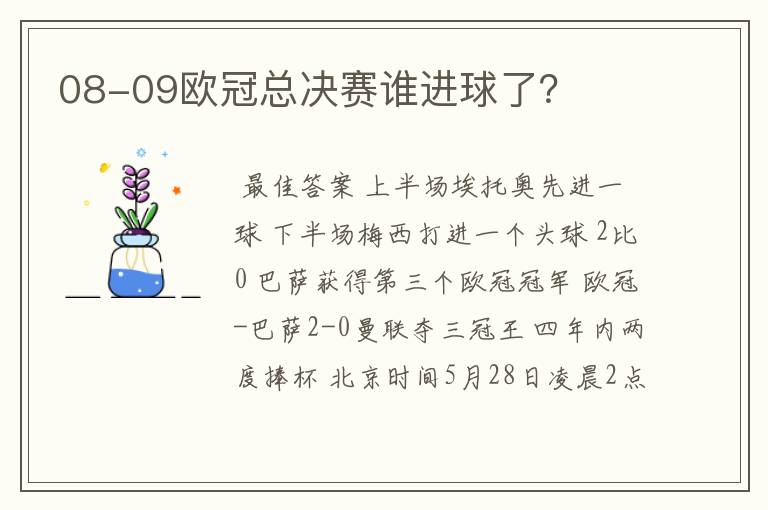 08-09欧冠总决赛谁进球了?

最佳答案 上半场埃托奥先进一球 下半场梅西打进一个头球 2比0 巴萨获得第三个欧冠冠军 欧冠-巴萨2-0曼联夺三冠王 四年内两度捧杯 北京时间5月28日凌晨2点